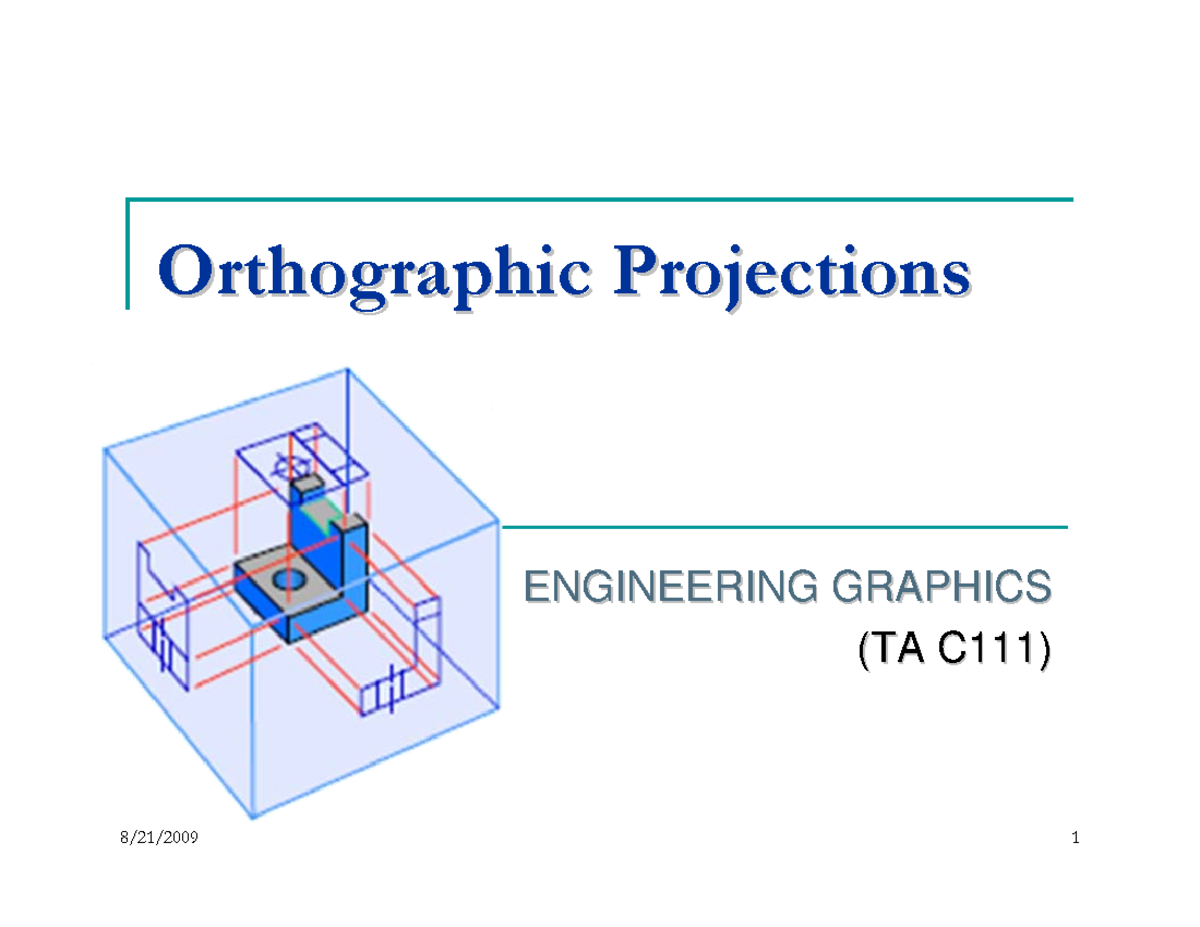 Orthographic Projections

ENGINEERING GRAPHICS
(TA C111)

8/21/2009

1